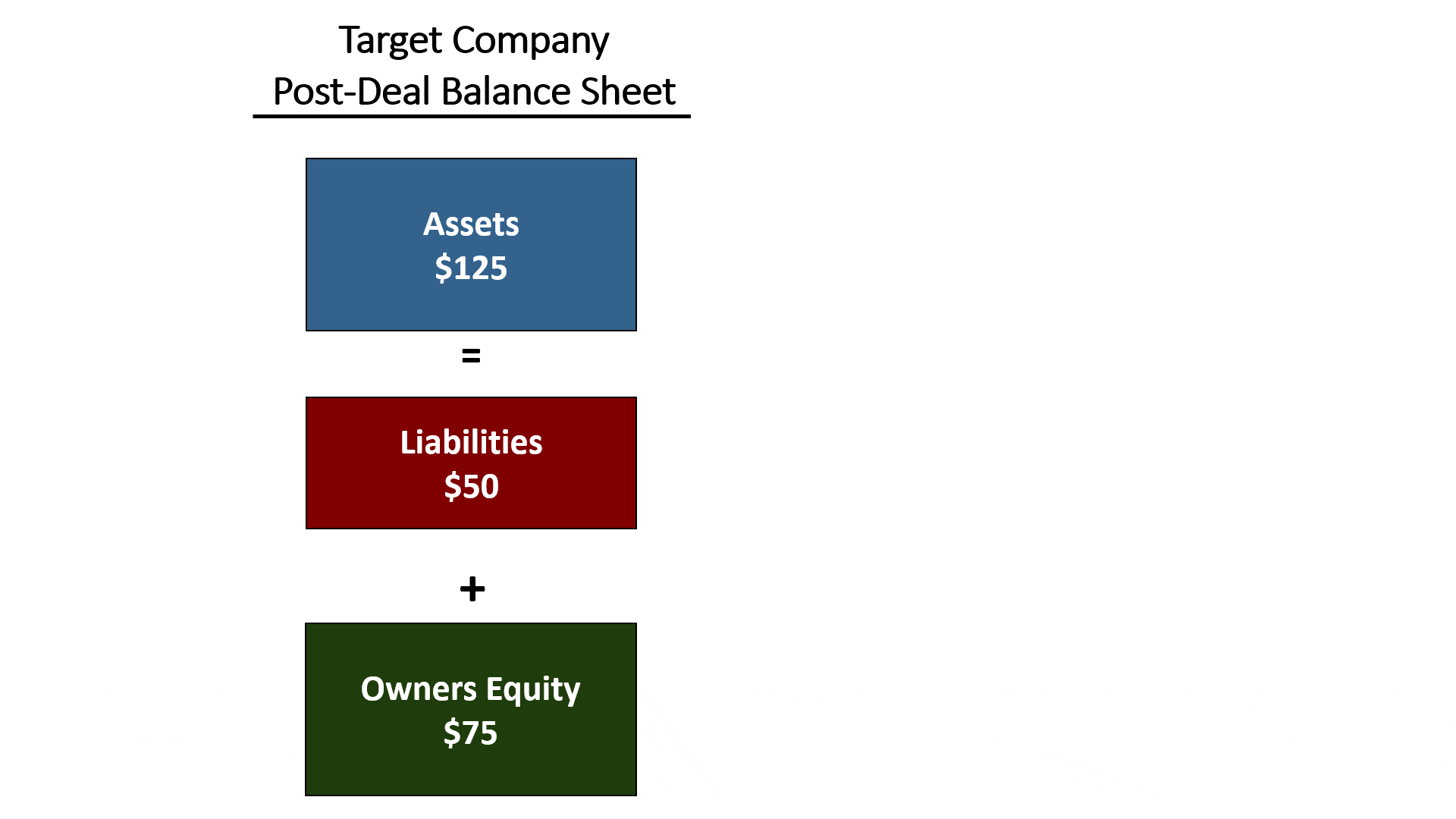 Target Company
Post-Deal Balance Sheet

Assets
\$125

=

Liabilities
\$50

+

Owners Equity
\$75